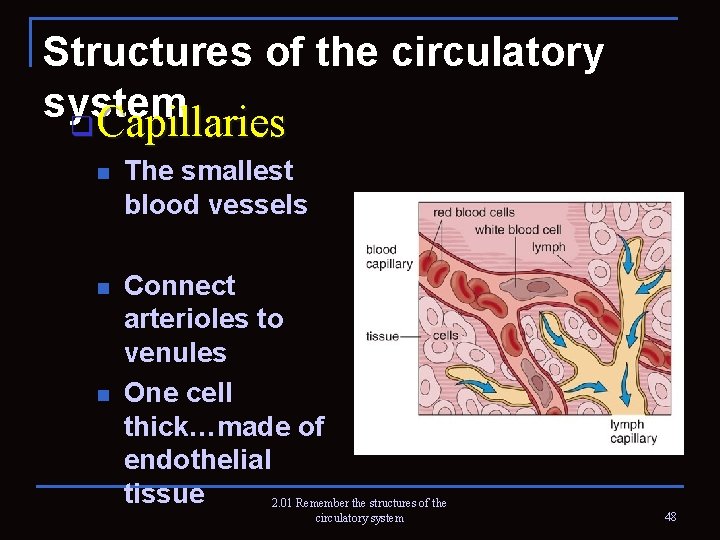 Structures of the circulatory system

Capillaries

The smallest blood vessels

Connect arterioles to venules

One cell thick…made of endothelial tissue

red blood cells
white blood cell
lymph
blood capillary
tissue
cells
lymph capillary

2.01 Remember the structures of the circulatory system

48